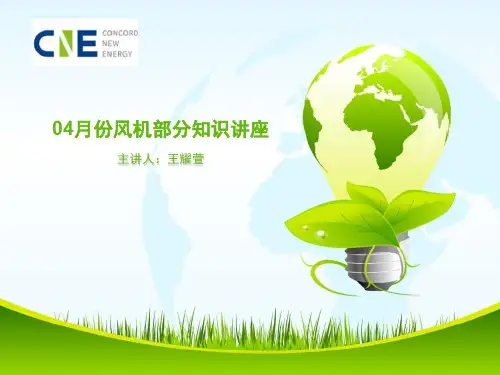 CNE CONCORD NEW ENERGY

04月份风机部分知识讲座

主讲人：王耀萱